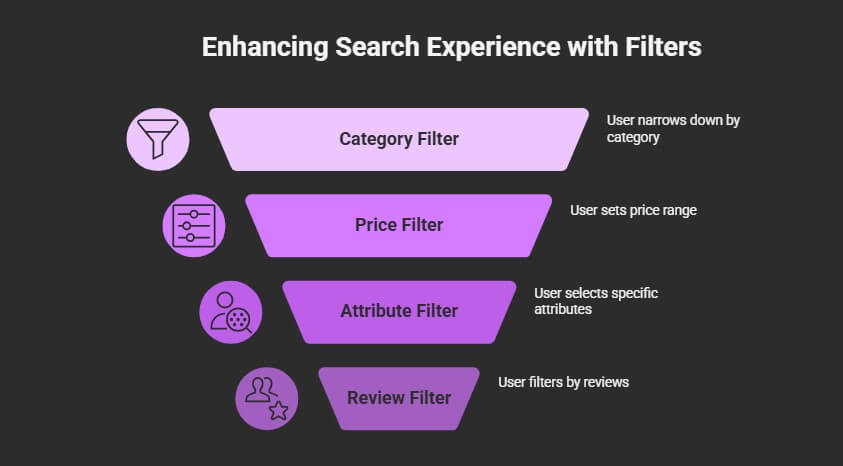 Enhancing Search Experience with Filters

Category Filter

User narrows down by category

Price Filter

User sets price range

Attribute Filter

User selects specific attributes

Review Filter

User filters by reviews